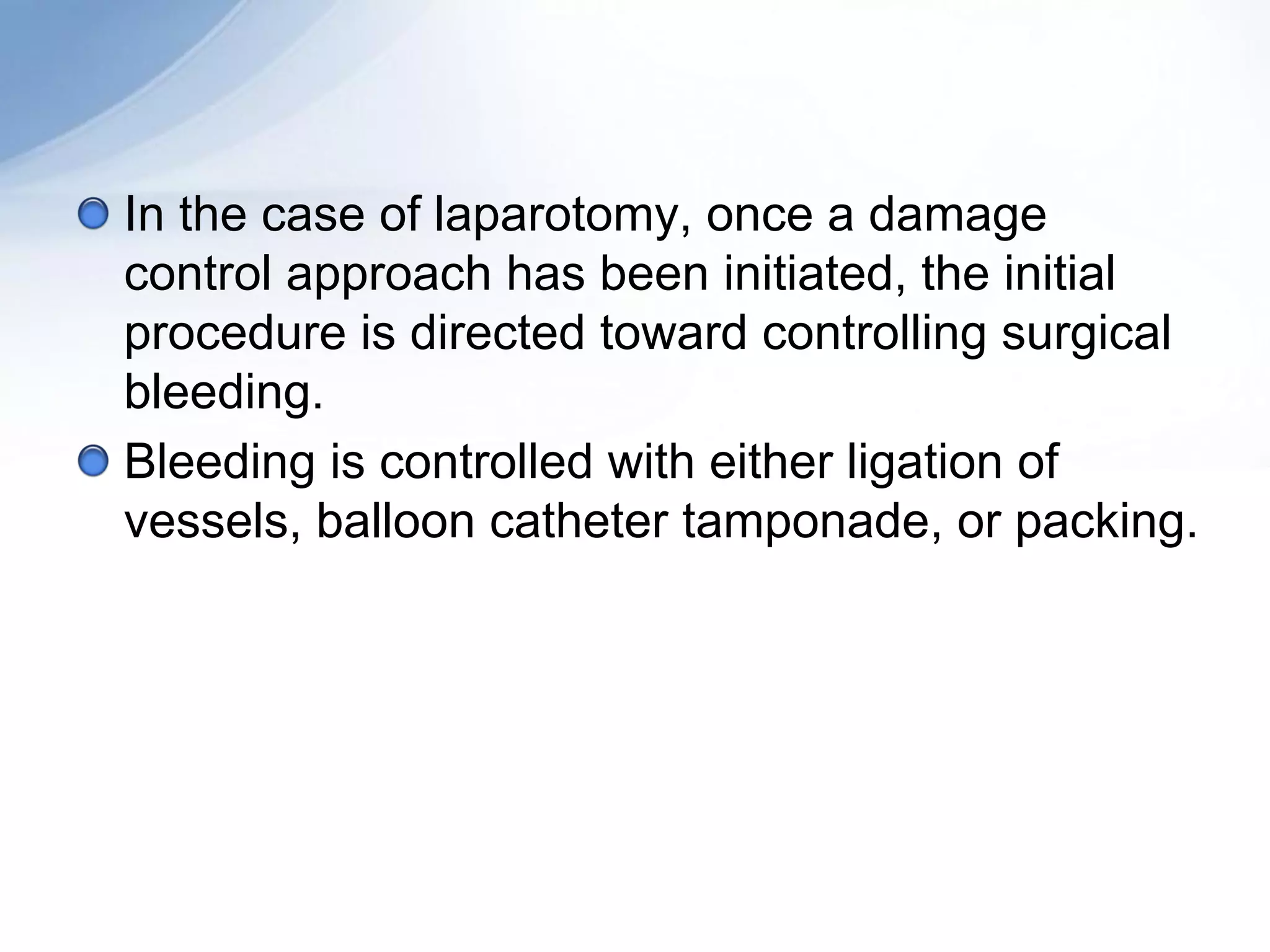 In the case of laparotomy, once a damage control approach has been initiated, the initial procedure is directed toward controlling surgical bleeding.

Bleeding is controlled with either ligation of vessels, balloon catheter tamponade, or packing.